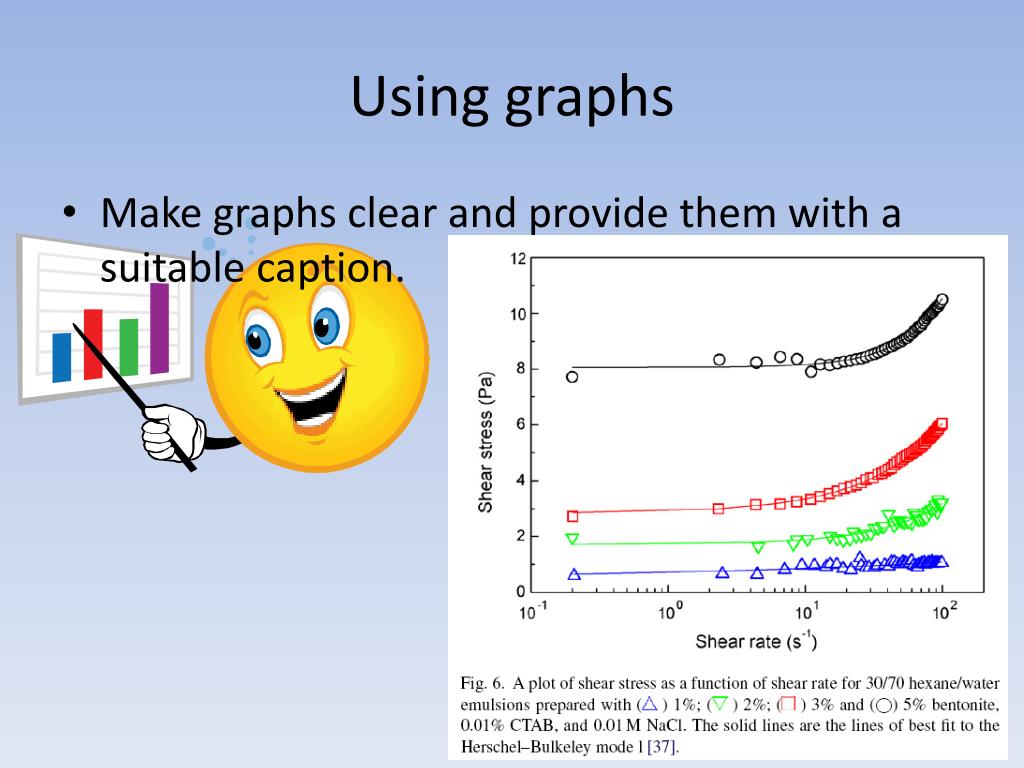 Using graphs

• Make graphs clear and provide them with a suitable caption.

12
10
8
6
4
2
0
Shear stress (Pa)
$10^{-1}$
$10^{0}$
$10^{1}$
$10^{2}$
Shear rate ($s^{-1}$)

Fig. 6. A plot of shear stress as a function of shear rate for 30/70 hexane/water emulsions prepared with (△) 1%; (▽) 2%; (□) 3% and (○) 5% bentonite, 0.01% CTAB, and 0.01 M NaCl. The solid lines are the lines of best fit to the Herschel–Bulkeley mode l [37].